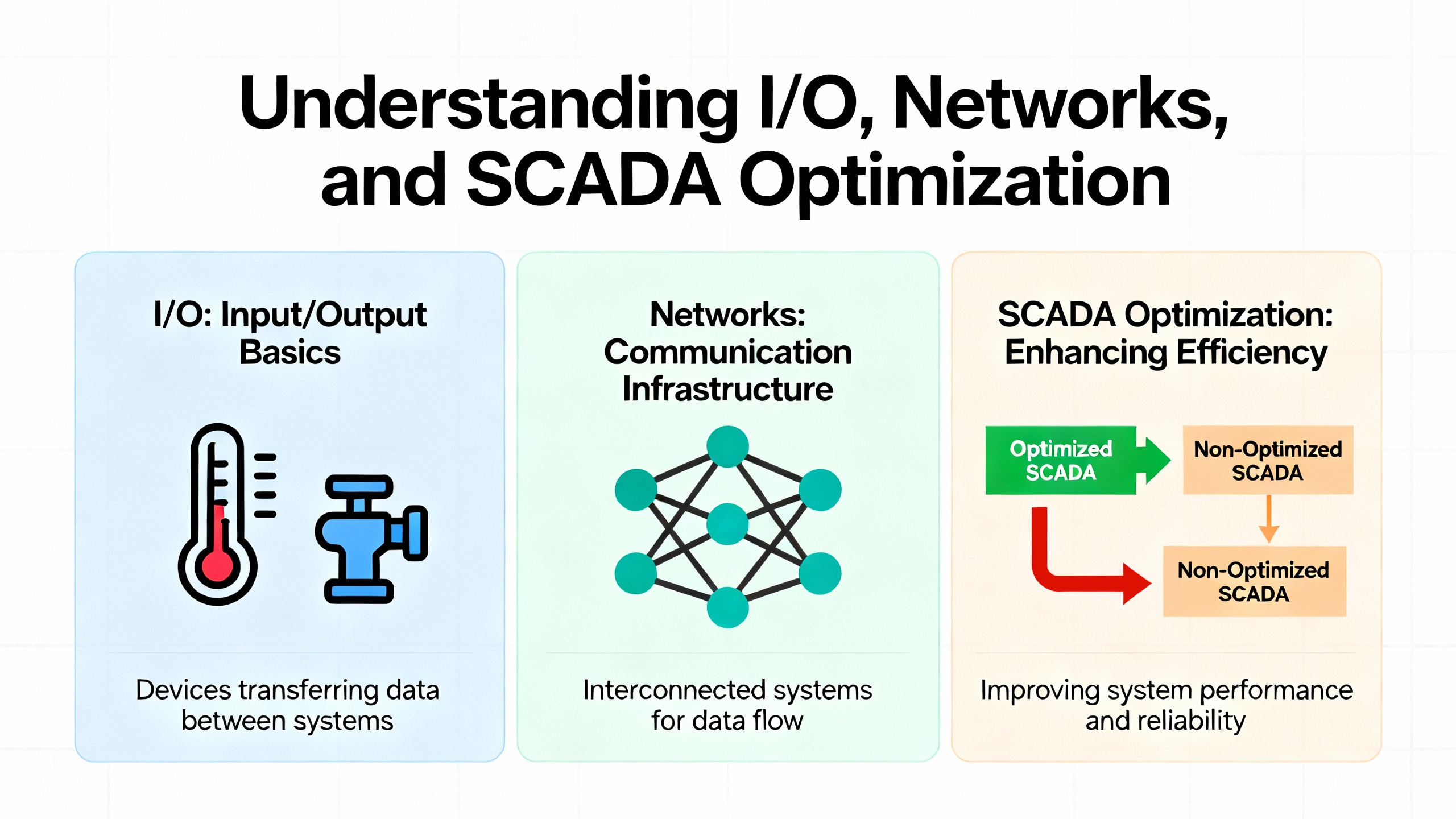 Understanding I/O, Networks, and SCADA Optimization

I/O: Input/Output Basics

Devices transferring data between systems

Networks: Communication Infrastructure

Interconnected systems for data flow

SCADA Optimization: Enhancing Efficiency

Optimized SCADA

Non-Optimized SCADA

Non-Optimized SCADA

Improving system performance and reliability